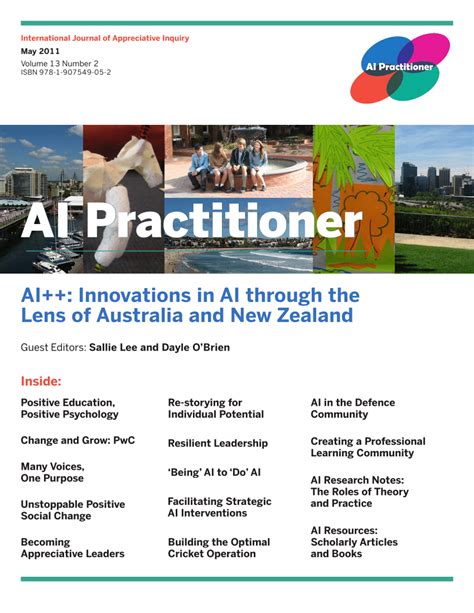 International Journal of Appreciative Inquiry
May 2011
Volume 13 Number 2
ISBN 978-1-907549-05-2

AI Practitioner

AI Practitioner

AI++: Innovations in AI through the Lens of Australia and New Zealand

Guest Editors: Sallie Lee and Dayle O'Brien

Inside:

Positive Education, Positive Psychology

Change and Grow: PwC

Many Voices, One Purpose

Unstoppable Positive Social Change

Becoming Appreciative Leaders

Re-storying for Individual Potential

Resilient Leadership

'Being' AI to 'Do' AI

Facilitating Strategic AI Interventions

Building the Optimal Cricket Operation

AI in the Defence Community

Creating a Professional Learning Community

AI Research Notes: The Roles of Theory and Practice

AI Resources: Scholarly Articles and Books